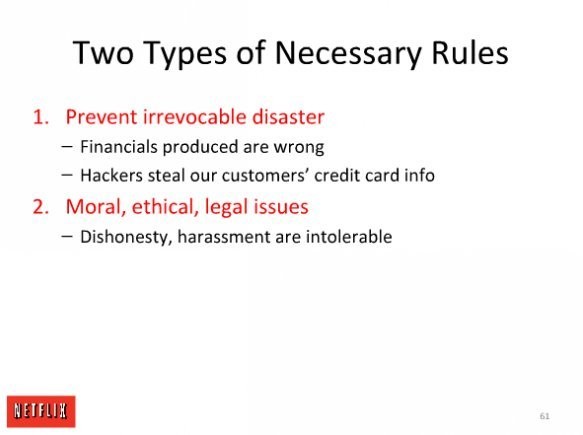 Two Types of Necessary Rules

1. Prevent irrevocable disaster
– Financials produced are wrong
– Hackers steal our customers' credit card info

2. Moral, ethical, legal issues
– Dishonesty, harassment are intolerable

NETFLIX

61